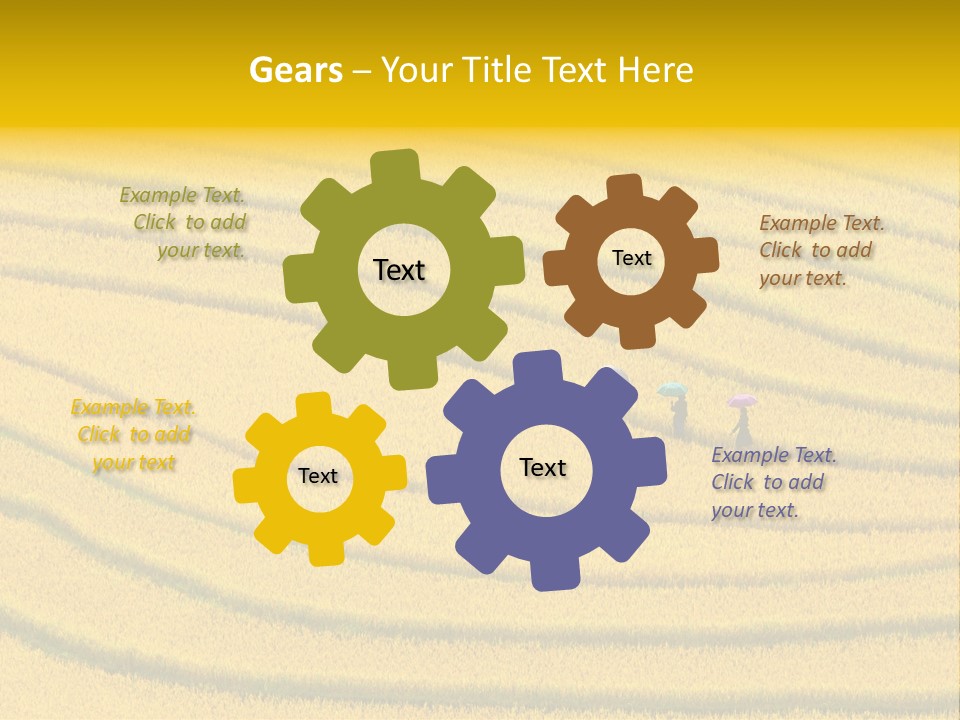 Gears – Your Title Text Here

Example Text.
Click to add
your text.

Text

Text

Example Text.
Click to add
your text.

Example Text.
Click to add
your text

Text

Text

Example Text.
Click to add
your text.